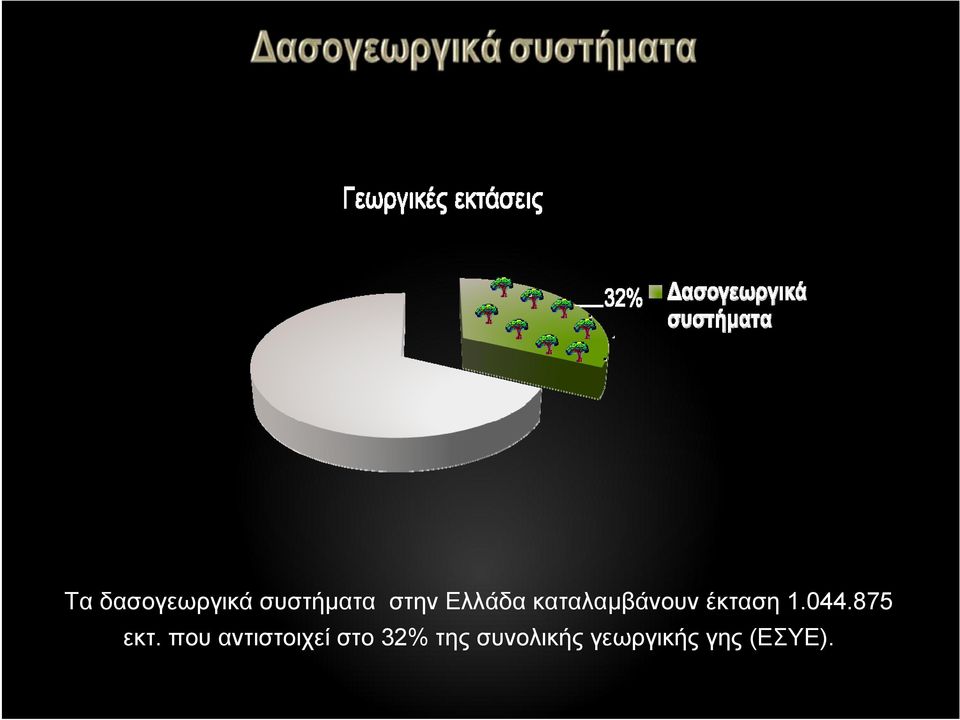 Δασογεωργικά συστήματα

Γεωργικές εκτάσεις

32%

Δασογεωργικά συστήματα

Τα δασογεωργικά συστήματα στην Ελλάδα καταλαμβάνουν έκταση 1.044.875 εκτ. που αντιστοιχεί στο 32% της συνολικής γεωργικής γης (ΕΣΥΕ).